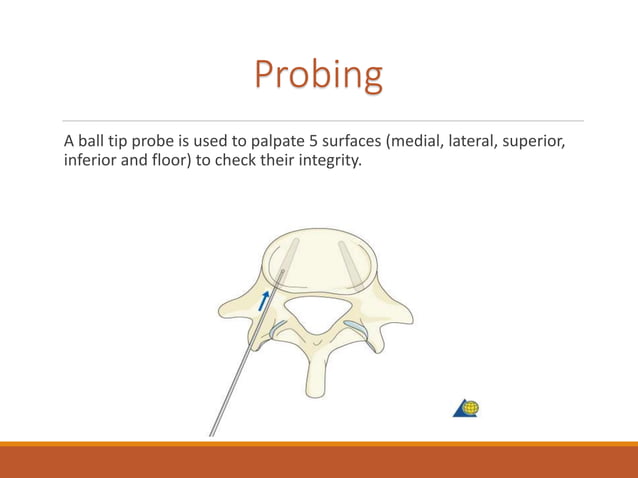 Probing

A ball tip probe is used to palpate 5 surfaces (medial, lateral, superior, inferior and floor) to check their integrity.